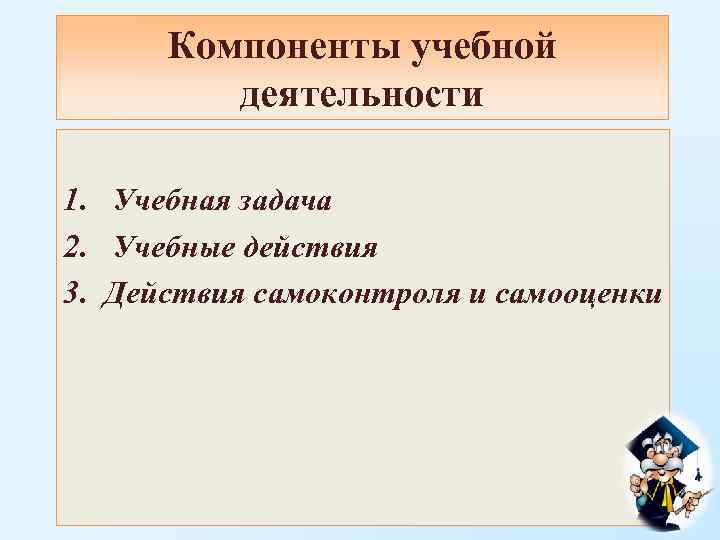 Компоненты учебной деятельности

1. Учебная задача
2. Учебные действия
3. Действия самоконтроля и самооценки